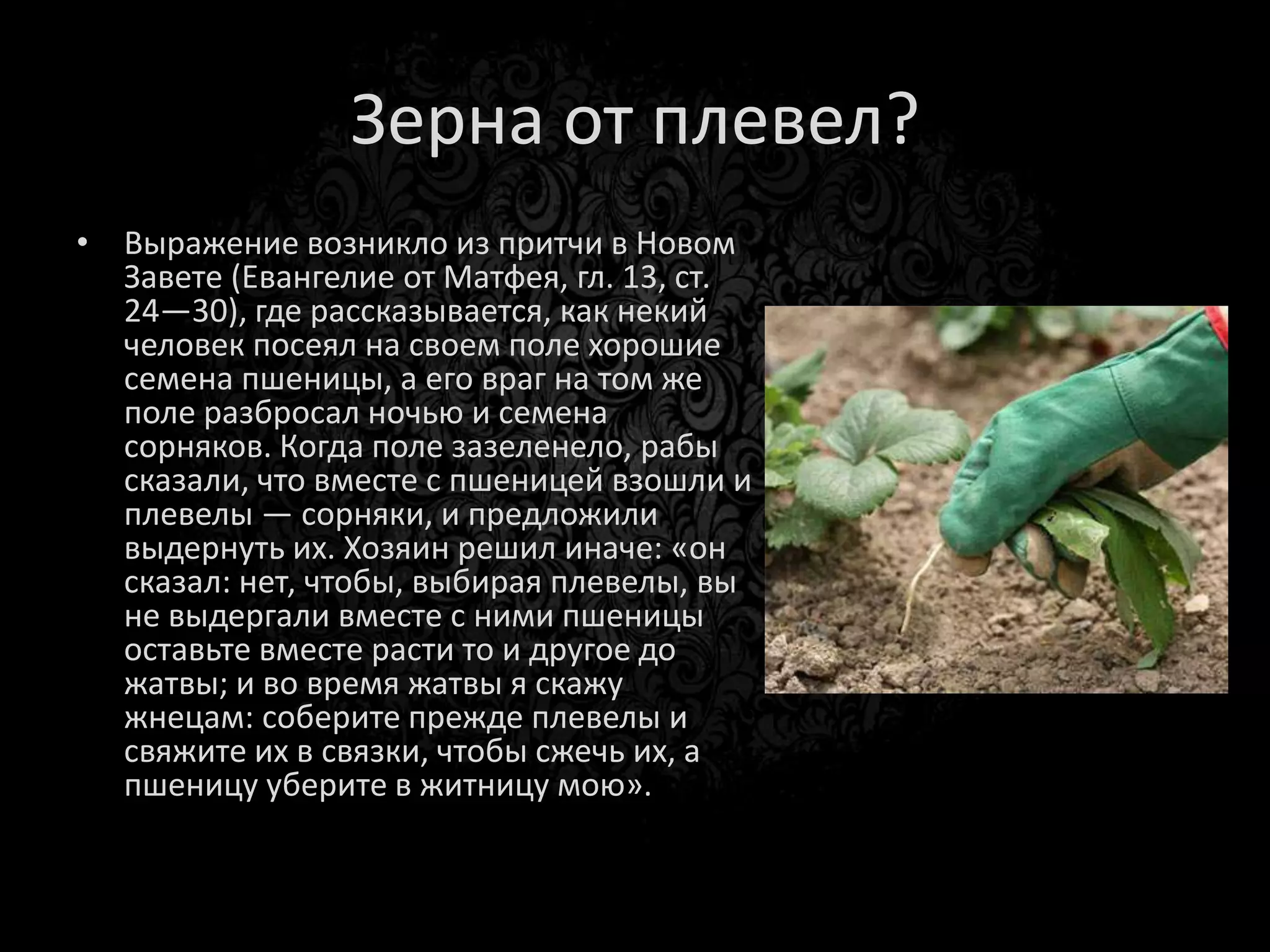 Зерна от плевел?

• Выражение возникло из притчи в Новом Завете (Евангелие от Матфея, гл. 13, ст. 24—30), где рассказывается, как некий человек посеял на своем поле хорошие семена пшеницы, а его враг на том же поле разбросал ночью и семена сорняков. Когда поле зазеленело, рабы сказали, что вместе с пшеницей взошли и плевелы — сорняки, и предложили выдернуть их. Хозяин решил иначе: «он сказал: нет, чтобы, выбирая плевелы, вы не выдергали вместе с ними пшеницы оставьте вместе расти то и другое до жатвы; и во время жатвы я скажу жнецам: соберите прежде плевелы и свяжите их в связки, чтобы сжечь их, а пшеницу уберите в житницу мою».